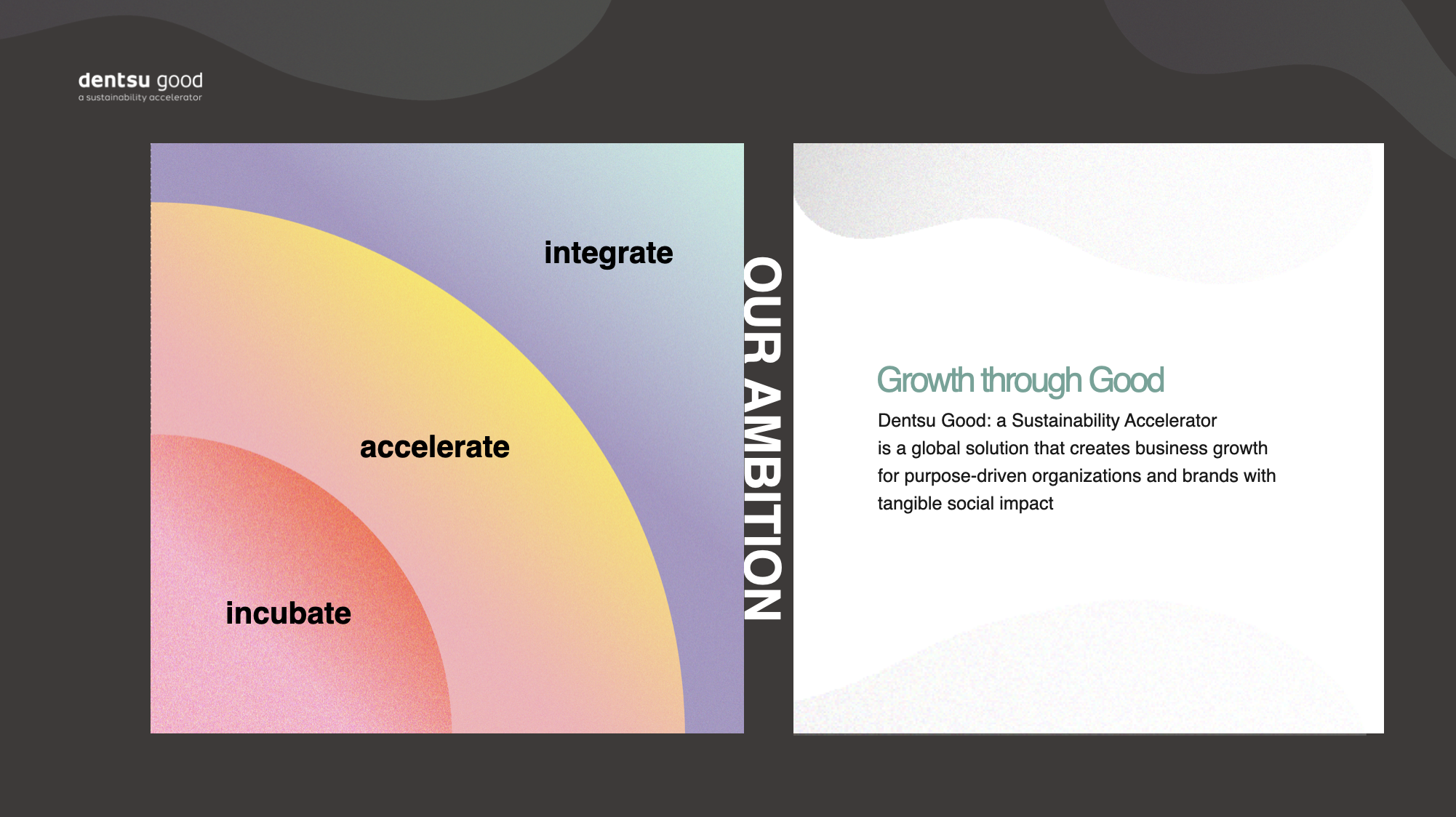 dentsu good
a sustainability accelerator

integrate

accelerate

incubate

OUR AMBITION

Growth through Good

Dentsu Good: a Sustainability Accelerator is a global solution that creates business growth for purpose-driven organizations and brands with tangible social impact